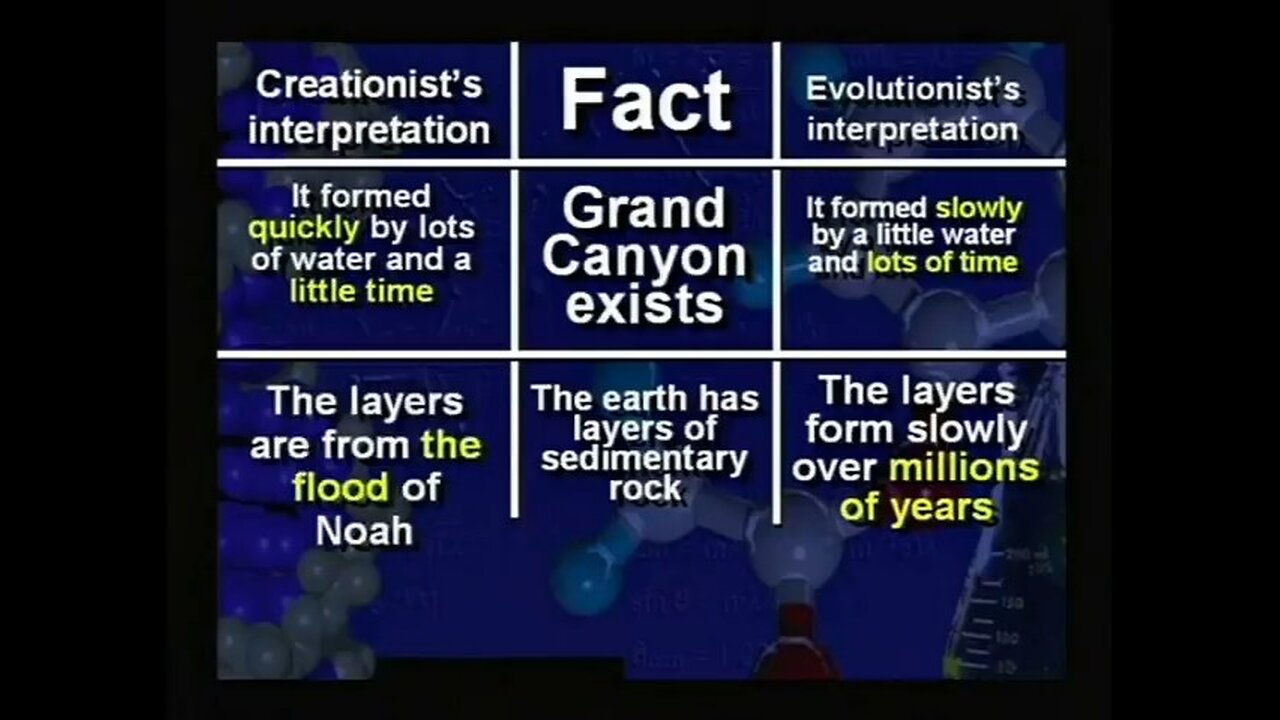 | Creationist's interpretation | Fact | Evolutionist's interpretation |
|---|---|---|
| It formed quickly by lots of water and a little time | Grand Canyon exists | It formed slowly by a little water and lots of time |
| The layers are from the flood of Noah | The earth has layers of sedimentary rock | The layers form slowly over millions of years |